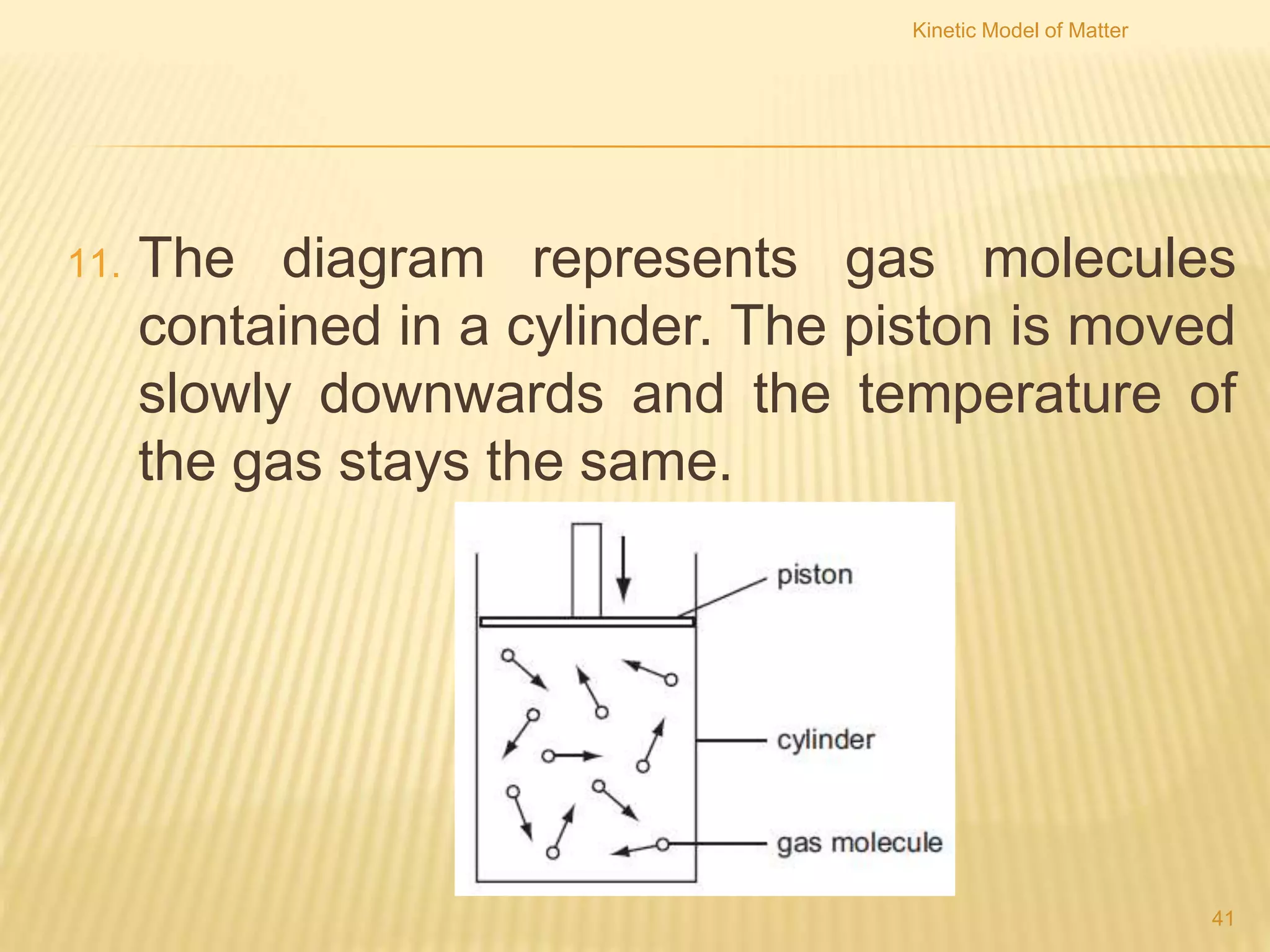 Kinetic Model of Matter

11. The diagram represents gas molecules contained in a cylinder. The piston is moved slowly downwards and the temperature of the gas stays the same.

piston

cylinder

gas molecule

41